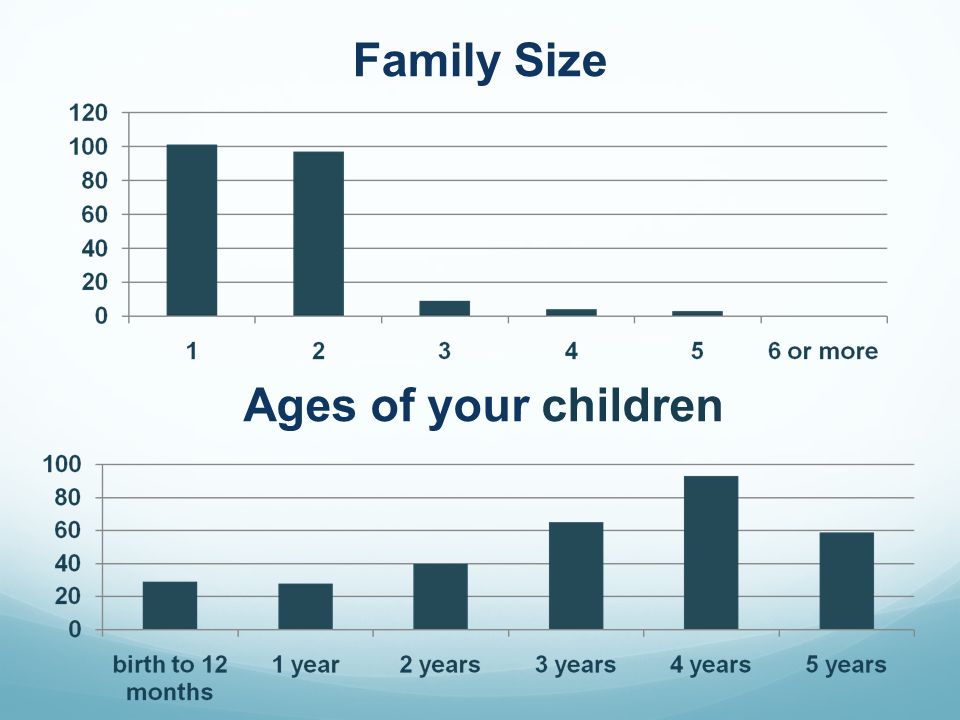 Family Size

120
100
80
60
40
20
0

1
2
3
4
5
6 or more

Ages of your children

100
80
60
40
20
0

birth to 12 months
1 year
2 years
3 years
4 years
5 years